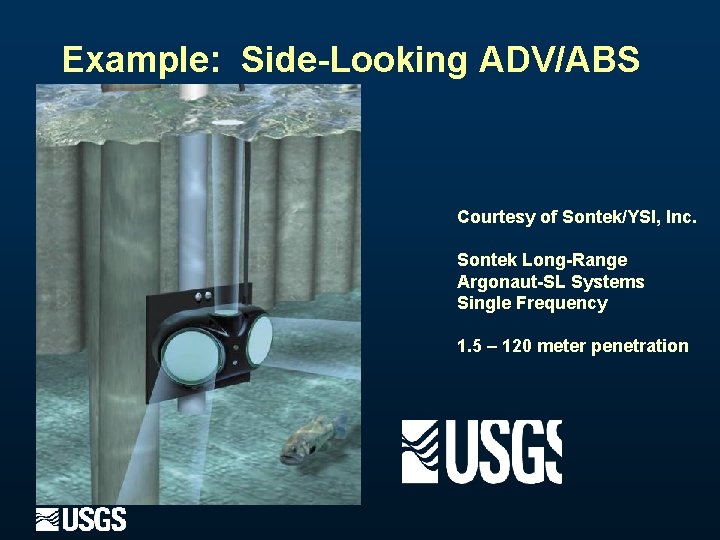 Example: Side-Looking ADV/ABS

Courtesy of Sontek/YSI, Inc.

Sontek Long-Range Argonaut-SL Systems Single Frequency

1.5 – 120 meter penetration

USGS

USGS